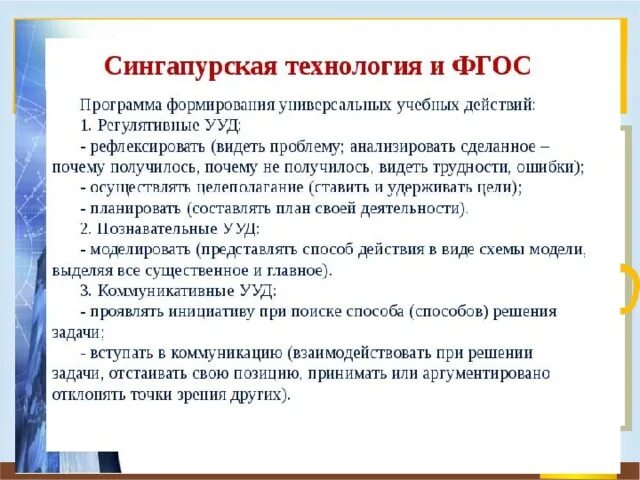 Сингапурская технология и ФГОС

Программа формирования универсальных учебных действий:
1. Регулятивные УУД:
- рефлексировать (видеть проблему; анализировать сделанное – почему получилось, почему не получилось, видеть трудности, ошибки);
- осуществлять целеполагание (ставить и удерживать цели);
- планировать (составлять план своей деятельности).
2. Познавательные УУД:
- моделировать (представлять способ действия в виде схемы модели, выделяя все существенное и главное).
3. Коммуникативные УУД:
- проявлять инициативу при поиске способа (способов) решения задачи;
- вступать в коммуникацию (взаимодействовать при решении задачи, отстаивать свою позицию, принимать или аргументировано отклонять точки зрения других).